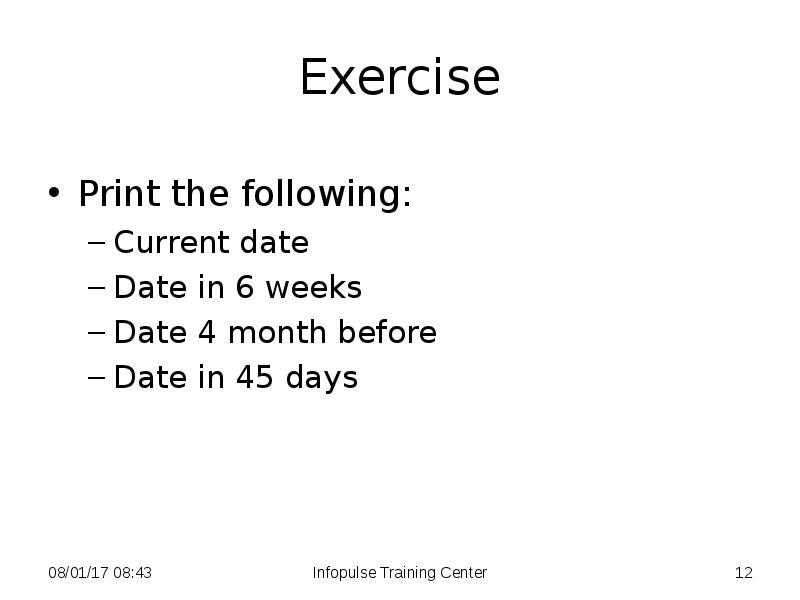 Exercise

• Print the following:
– Current date
– Date in 6 weeks
– Date 4 month before
– Date in 45 days

08/01/17 08:43
Infopulse Training Center
12